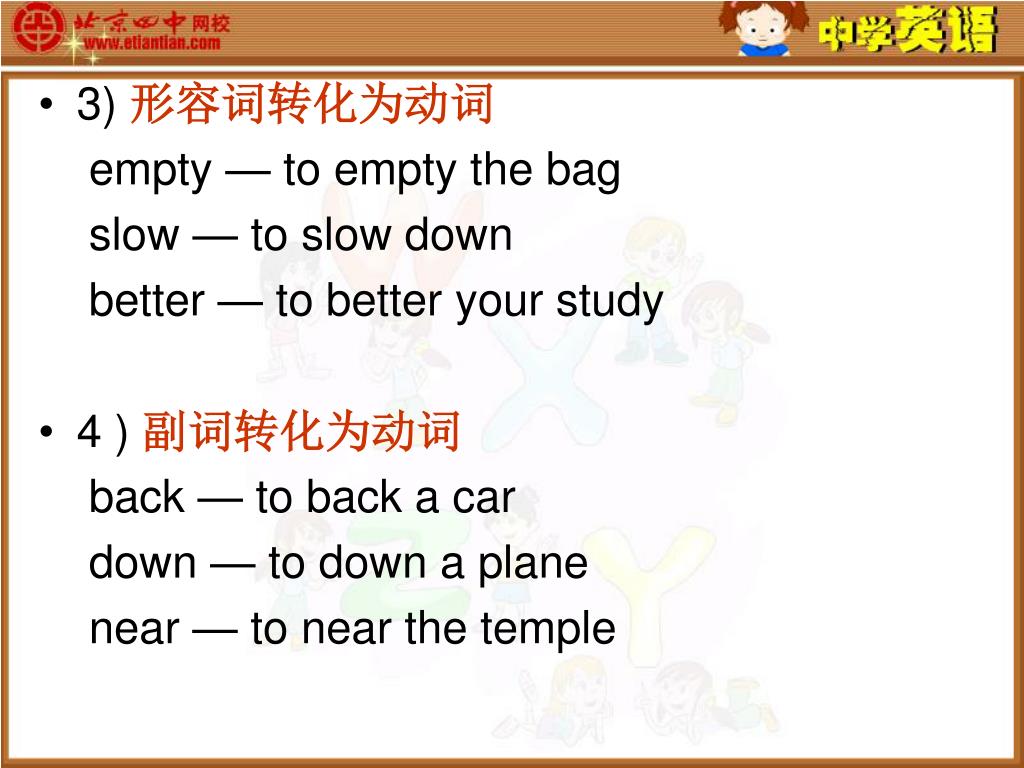 北京四中网校
www.etiantian.com

中学英语

• 3) 形容词转化为动词
empty — to empty the bag
slow — to slow down
better — to better your study

• 4 ) 副词转化为动词
back — to back a car
down — to down a plane
near — to near the temple